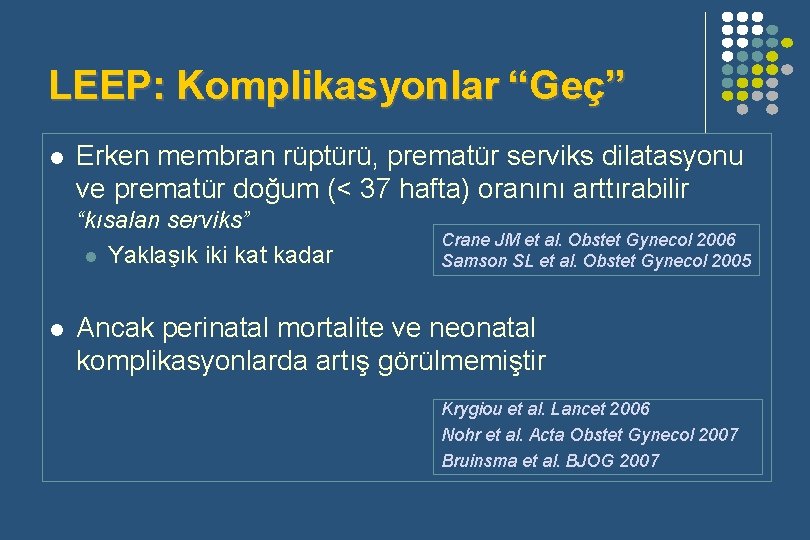 LEEP: Komplikasyonlar “Geç”

Erken membran rüptürü, prematür serviks dilatasyonu ve prematür doğum (< 37 hafta) oranını arttırabilir “kısalan serviks”

Yaklaşık iki kat kadar

Crane JM et al. Obstet Gynecol 2006
Samson SL et al. Obstet Gynecol 2005

Ancak perinatal mortalite ve neonatal komplikasyonlarda artış görülmemiştir

Krygiou et al. Lancet 2006
Nohr et al. Acta Obstet Gynecol 2007
Bruinsma et al. BJOG 2007